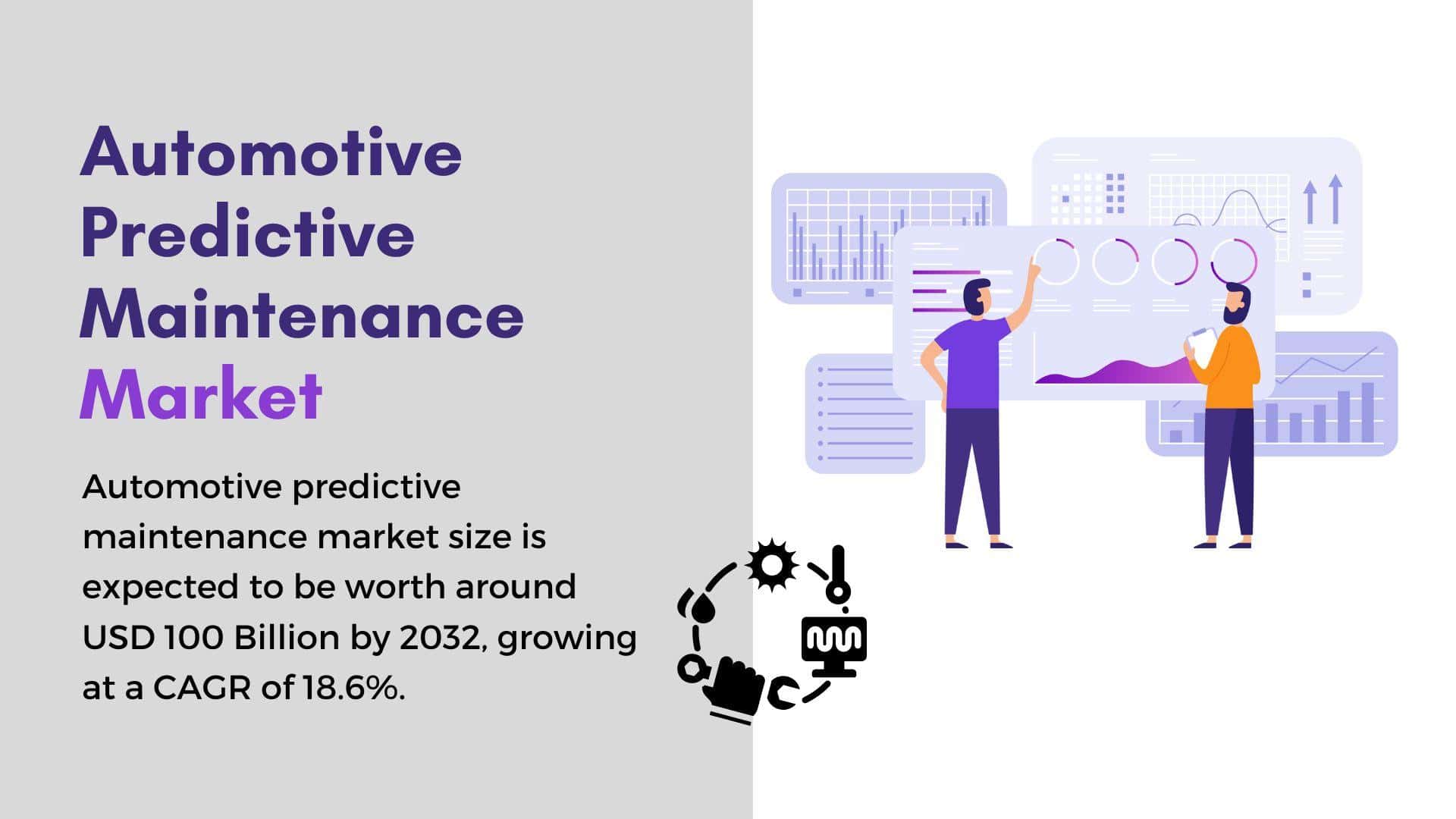 Automotive Predictive Maintenance Market

Automotive predictive maintenance market size is expected to be worth around USD 100 Billion by 2032, growing at a CAGR of 18.6%.